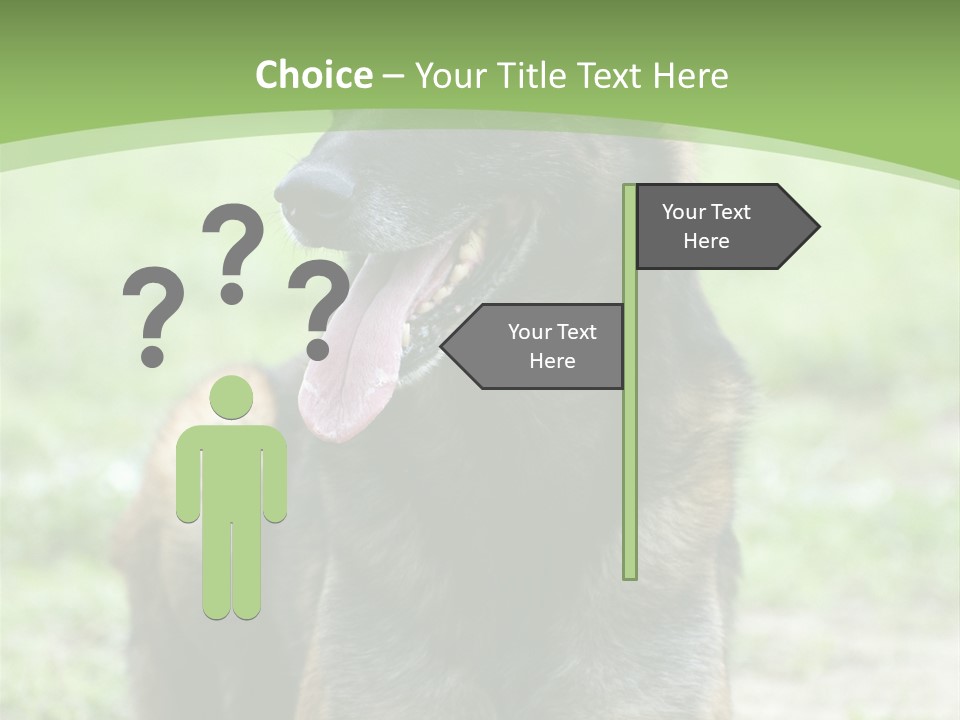 Choice – Your Title Text Here

???

Your Text Here

Your Text Here